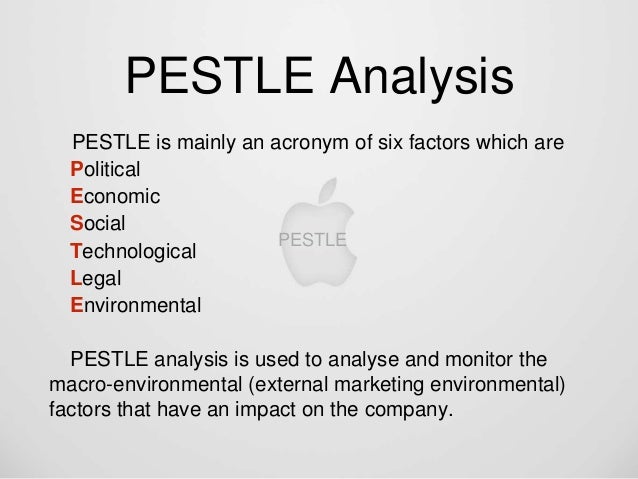 PESTLE Analysis

PESTLE is mainly an acronym of six factors which are
Political
Economic
Social
Technological
Legal
Environmental

PESTLE

PESTLE analysis is used to analyse and monitor the macro-environmental (external marketing environmental) factors that have an impact on the company.